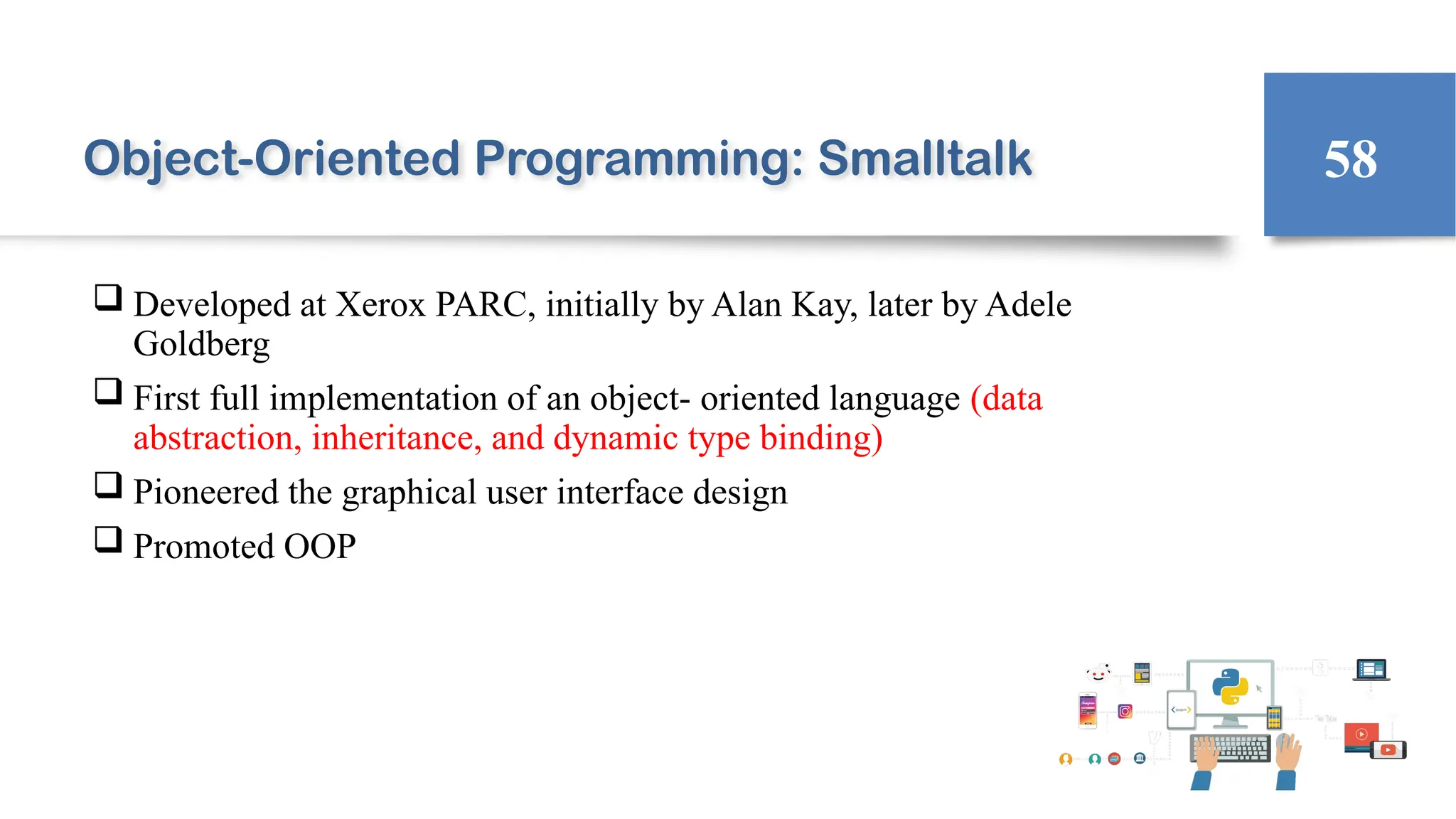 Object-Oriented Programming: Smalltalk

58

❑ Developed at Xerox PARC, initially by Alan Kay, later by Adele Goldberg

❑ First full implementation of an object- oriented language (data abstraction, inheritance, and dynamic type binding)

❑ Pioneered the graphical user interface design

❑ Promoted OOP